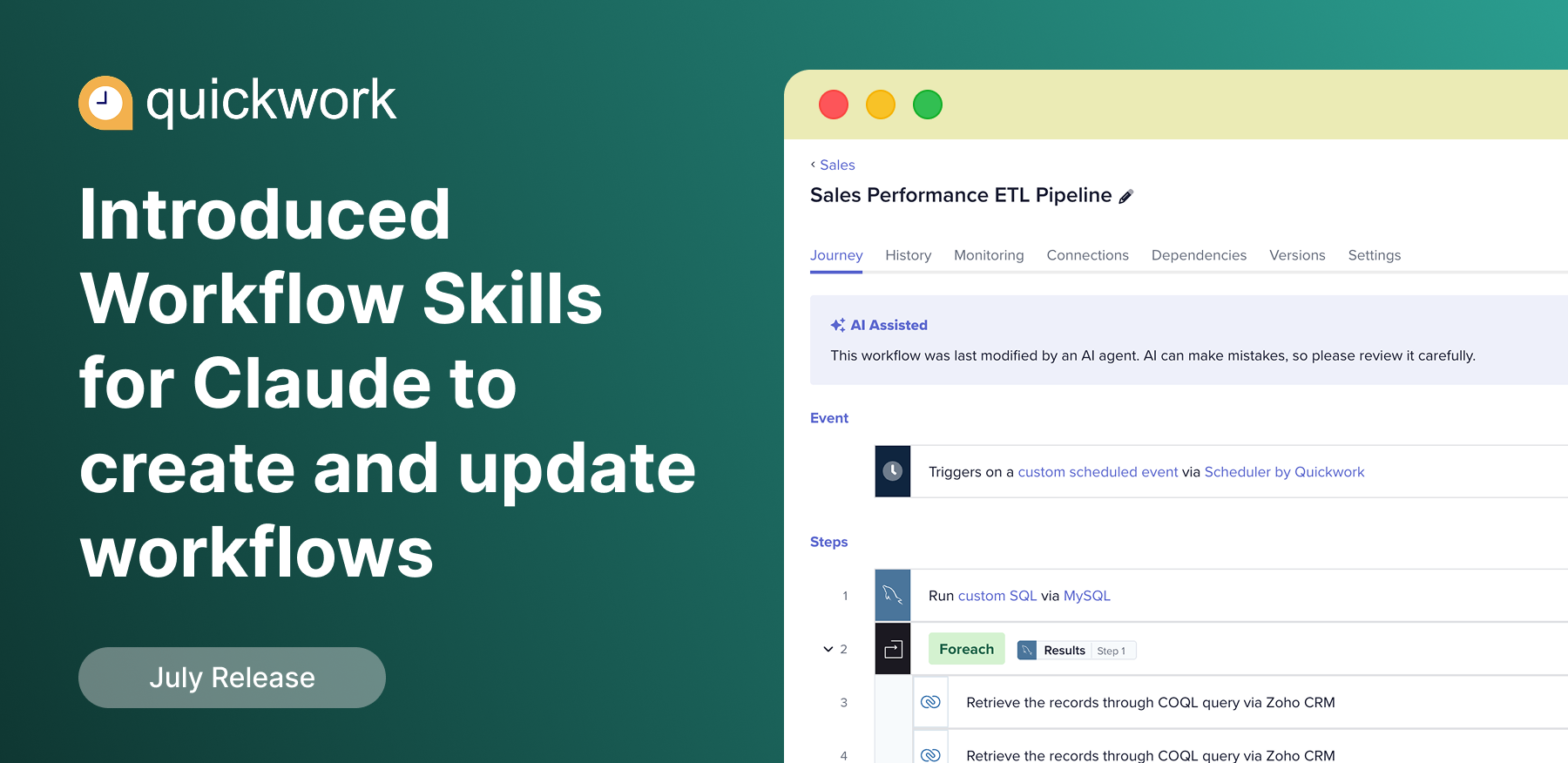 quickwork

Introduced Workflow Skills for Claude to create and update workflows

July Release

‹ Sales

Sales Performance ETL Pipeline

Journey History Monitoring Connections Dependencies Versions Settings

AI Assisted

This workflow was last modified by an AI agent. AI can make mistakes, so please review it carefully.

Event

Triggers on a custom scheduled event via Scheduler by Quickwork

Steps

1 Run custom SQL via MySQL

2 Foreach Results Step 1

3 Retrieve the records through COQL query via Zoho CRM

4 Retrieve the records through COQL query via Zoho CRM